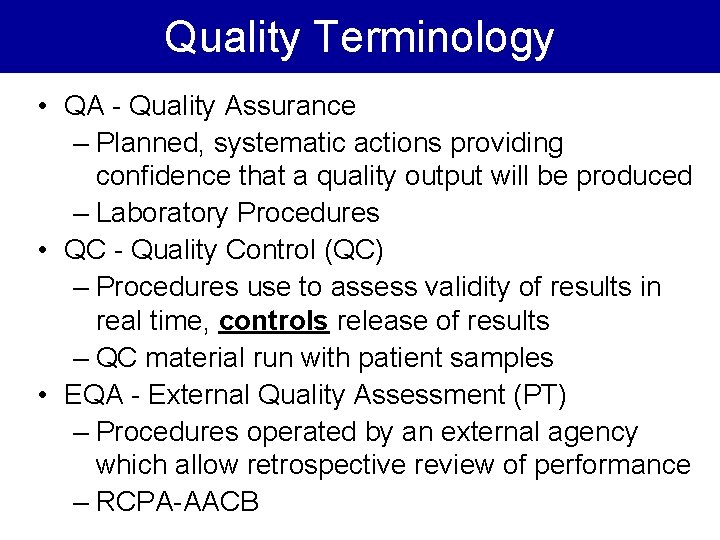 Quality Terminology

• QA - Quality Assurance
– Planned, systematic actions providing confidence that a quality output will be produced
– Laboratory Procedures
• QC - Quality Control (QC)
– Procedures use to assess validity of results in real time, controls release of results
– QC material run with patient samples
• EQA - External Quality Assessment (PT)
– Procedures operated by an external agency which allow retrospective review of performance
– RCPA-AACB